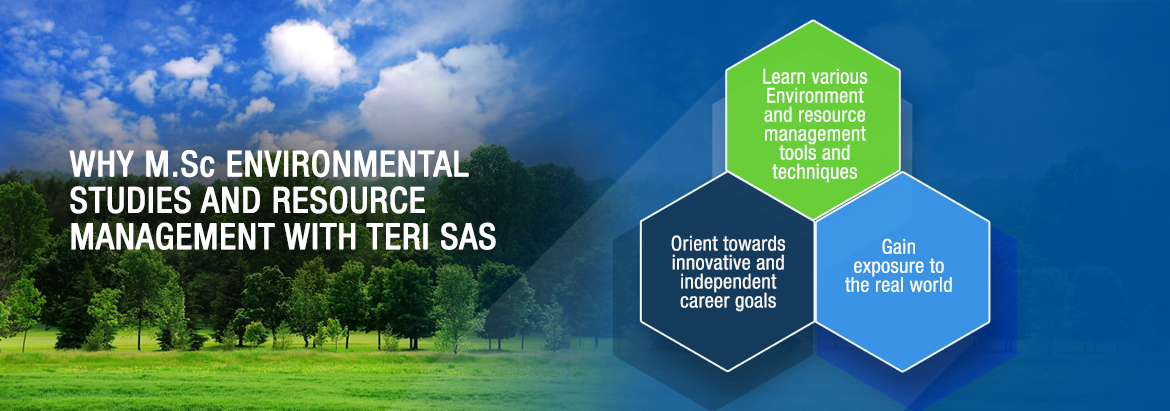 WHY M.Sc ENVIRONMENTAL STUDIES AND RESOURCE MANAGEMENT WITH TERI SAS

Learn various Environment and resource management tools and techniques

Orient towards innovative and independent career goals

Gain exposure to the real world